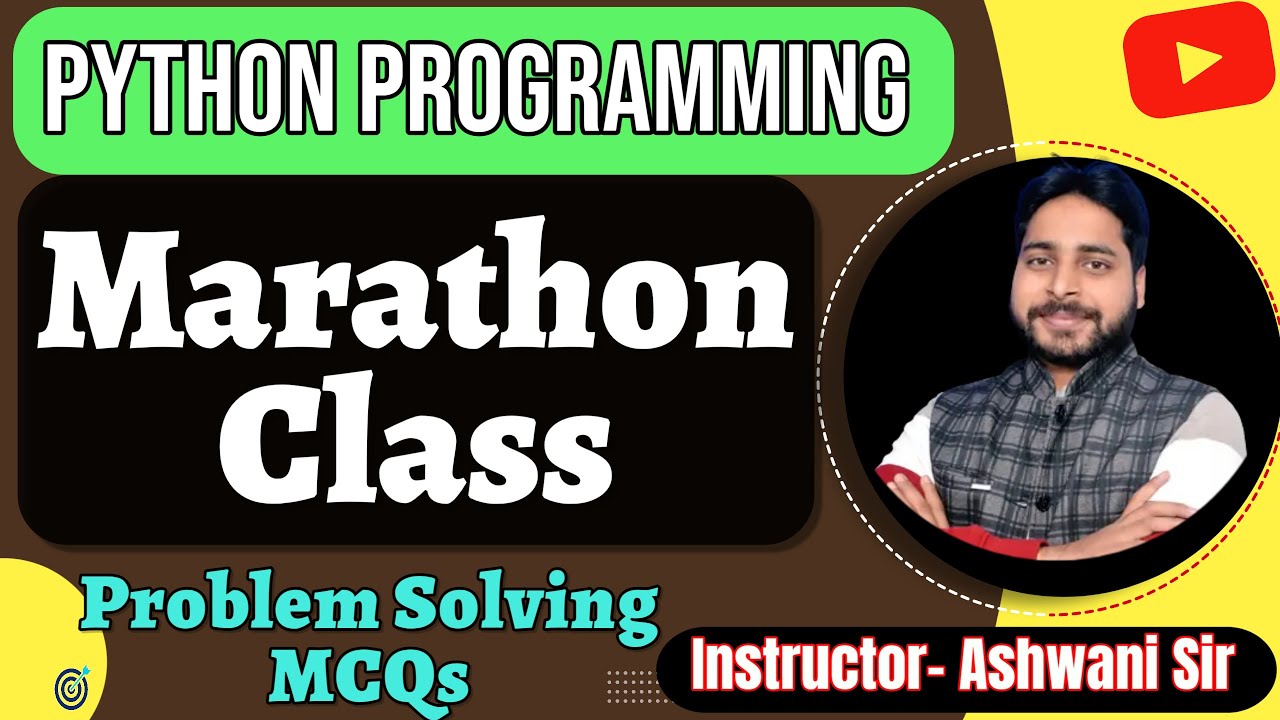 PYTHON PROGRAMMING

Marathon Class

Problem Solving MCQs

Instructor- Ashwani Sir